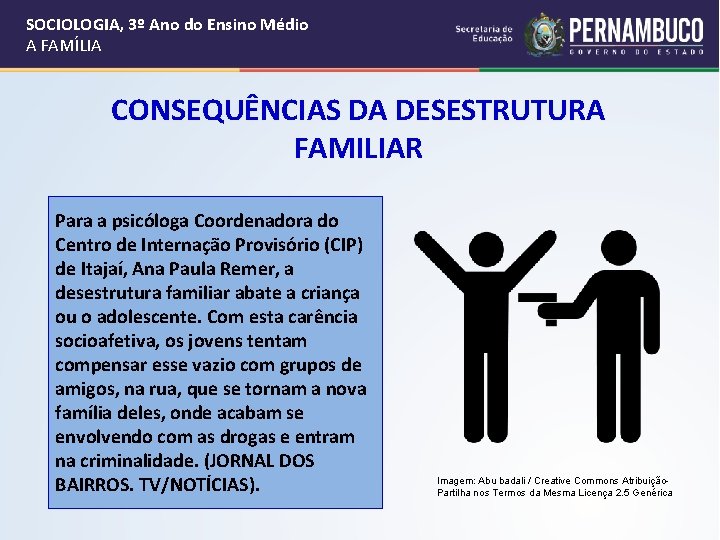 SOCIOLOGIA, 3º Ano do Ensino Médio
A FAMÍLIA

Secretaria de Educação

PERNAMBUCO
GOVERNO DO ESTADO

CONSEQUÊNCIAS DA DESESTRUTURA FAMILIAR

Para a psicóloga Coordenadora do Centro de Internação Provisório (CIP) de Itajaí, Ana Paula Remer, a desestrutura familiar abate a criança ou o adolescente. Com esta carência socioafetiva, os jovens tentam compensar esse vazio com grupos de amigos, na rua, que se tornam a nova família deles, onde acabam se envolvendo com as drogas e entram na criminalidade. (JORNAL DOS BAIRROS. TV/NOTÍCIAS).

Imagem: Abu badali / Creative Commons Atribuição-Partilha nos Termos da Mesma Licença 2.5 Genérica